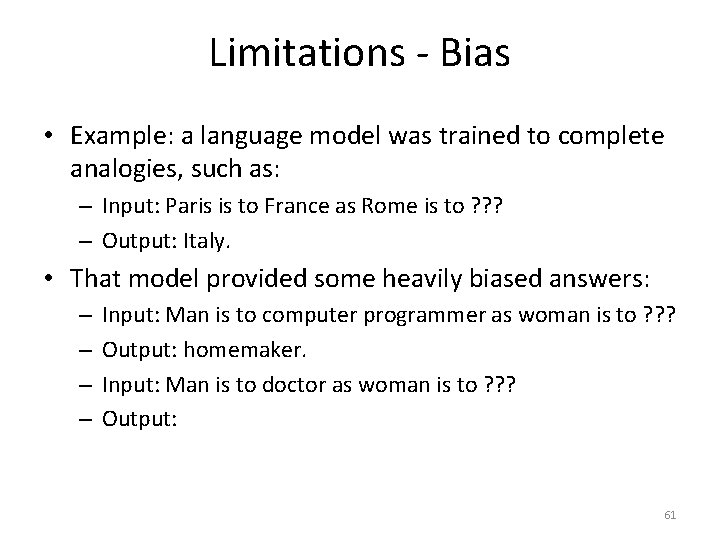 Limitations - Bias

• Example: a language model was trained to complete analogies, such as:
– Input: Paris is to France as Rome is to ???
– Output: Italy.
• That model provided some heavily biased answers:
– Input: Man is to computer programmer as woman is to ???
– Output: homemaker.
– Input: Man is to doctor as woman is to ???
– Output:

61